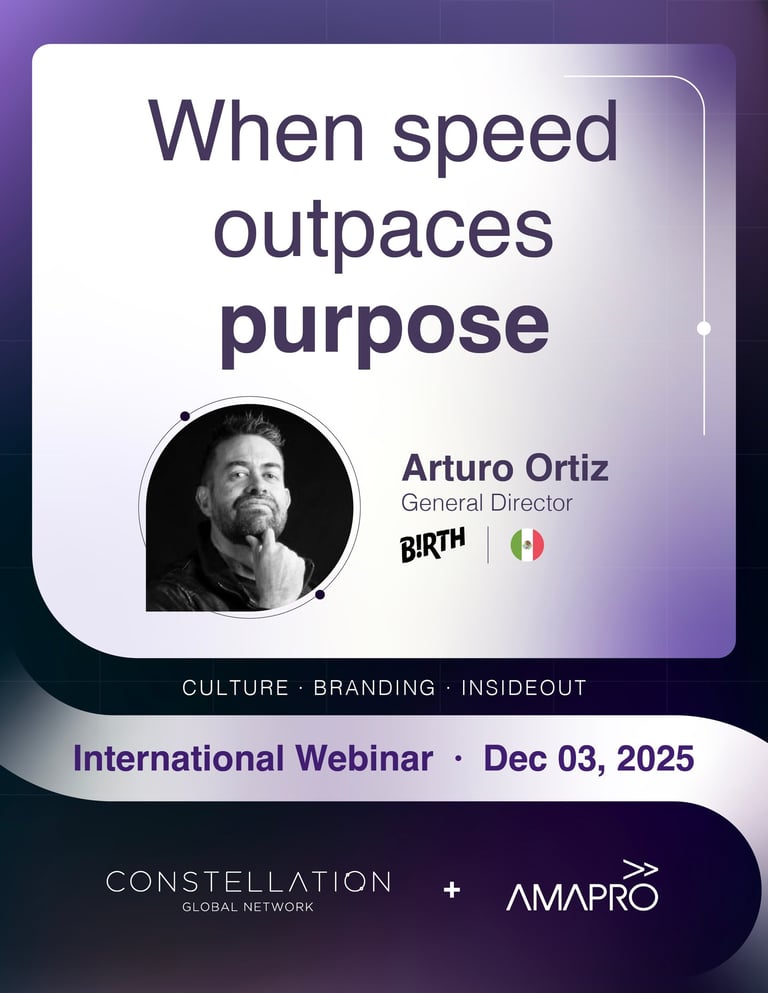 When speed outpaces purpose

Arturo Ortiz
General Director
B!RTH

CULTURE · BRANDING · INSIDEOUT

International Webinar · Dec 03, 2025

CONSTELLATION
GLOBAL NETWORK
+
AMAPRO